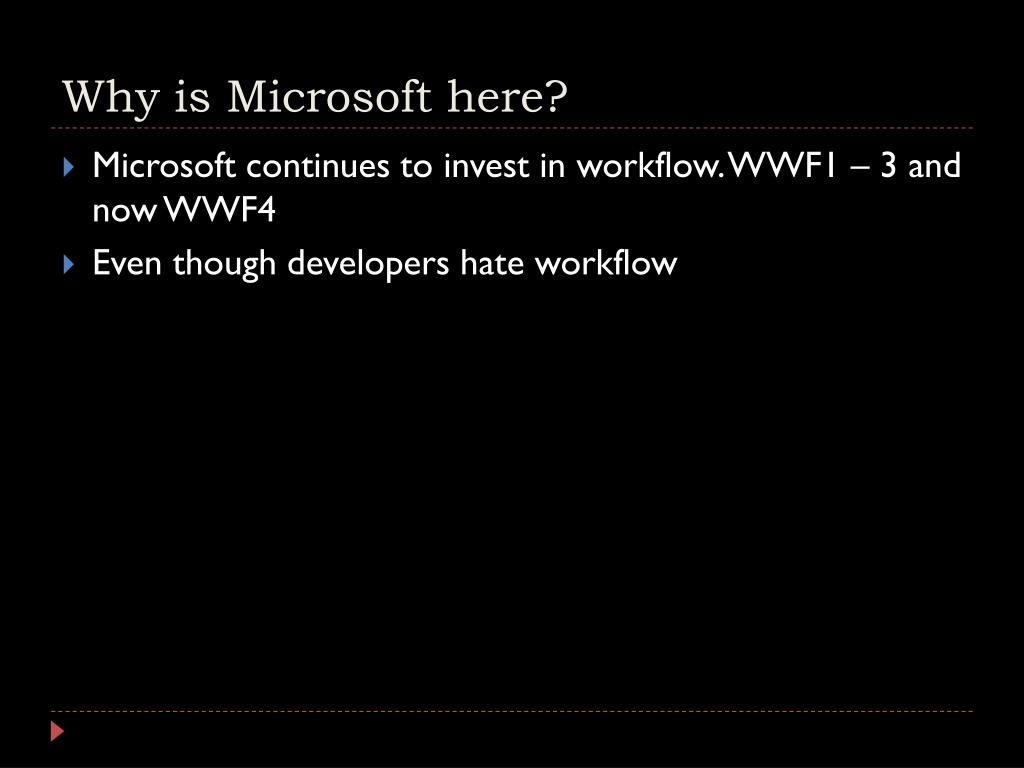 Why is Microsoft here?

Microsoft continues to invest in workflow. WWF1 – 3 and now WWF4

Even though developers hate workflow